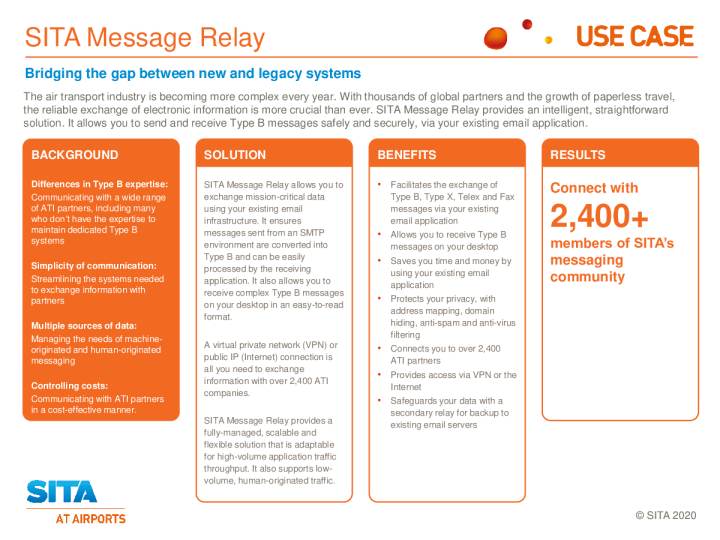 SITA Message Relay

USE CASE

Bridging the gap between new and legacy systems

The air transport industry is becoming more complex every year. With thousands of global partners and the growth of paperless travel, the reliable exchange of electronic information is more crucial than ever. SITA Message Relay provides an intelligent, straightforward solution. It allows you to send and receive Type B messages safely and securely, via your existing email application.

BACKGROUND

Differences in Type B expertise:
Communicating with a wide range of ATI partners, including many who don't have the expertise to maintain dedicated Type B systems

Simplicity of communication:
Streamlining the systems needed to exchange information with partners

Multiple sources of data:
Managing the needs of machine-originated and human-originated messaging

Controlling costs:
Communicating with ATI partners in a cost-effective manner.

SOLUTION

SITA Message Relay allows you to exchange mission-critical data using your existing email infrastructure. It ensures messages sent from an SMTP environment are converted into Type B and can be easily processed by the receiving application. It also allows you to receive complex Type B messages on your desktop in an easy-to-read format.

A virtual private network (VPN) or public IP (Internet) connection is all you need to exchange information with over 2,400 ATI companies.

SITA Message Relay provides a fully-managed, scalable and flexible solution that is adaptable for high-volume application traffic throughput. It also supports low-volume, human-originated traffic.

BENEFITS

• Facilitates the exchange of Type B, Type X, Telex and Fax messages via your existing email application
• Allows you to receive Type B messages on your desktop
• Saves you time and money by using your existing email application
• Protects your privacy, with address mapping, domain hiding, anti-spam and anti-virus filtering
• Connects you to over 2,400 ATI partners
• Provides access via VPN or the Internet
• Safeguards your data with a secondary relay for backup to existing email servers

RESULTS

Connect with
2,400+
members of SITA's messaging community

SITA
AT AIRPORTS

© SITA 2020